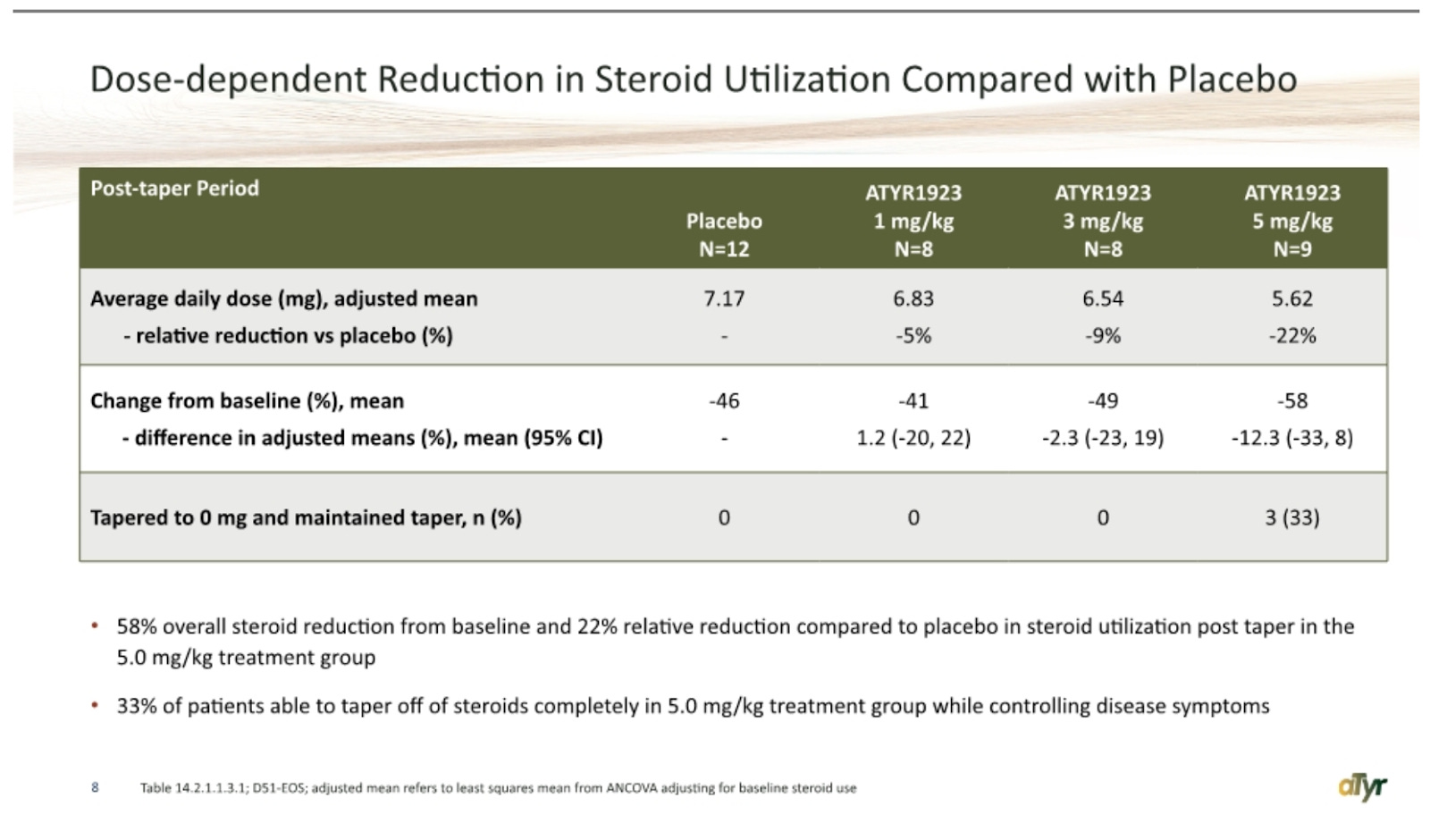 Dose-dependent Reduction in Steroid Utilization Compared with Placebo

| Post-taper Period | Placebo N=12 | ATYR1923 1 mg/kg N=8 | ATYR1923 3 mg/kg N=8 | ATYR1923 5 mg/kg N=9 |
|---|---|---|---|---|
| Average daily dose (mg), adjusted mean | 7.17 | 6.83 | 6.54 | 5.62 |
| - relative reduction vs placebo (%) | - | -5% | -9% | -22% |
| Change from baseline (%), mean | -46 | -41 | -49 | -58 |
| - difference in adjusted means (%), mean (95% CI) | - | 1.2 (-20, 22) | -2.3 (-23, 19) | -12.3 (-33, 8) |
| Tapered to 0 mg and maintained taper, n (%) | 0 | 0 | 0 | 3 (33) |

• 58% overall steroid reduction from baseline and 22% relative reduction compared to placebo in steroid utilization post taper in the 5.0 mg/kg treatment group

• 33% of patients able to taper off of steroids completely in 5.0 mg/kg treatment group while controlling disease symptoms

8 Table 14.2.1.1.3.1; D51-EOS; adjusted mean refers to least squares mean from ANCOVA adjusting for baseline steroid use

aTyr